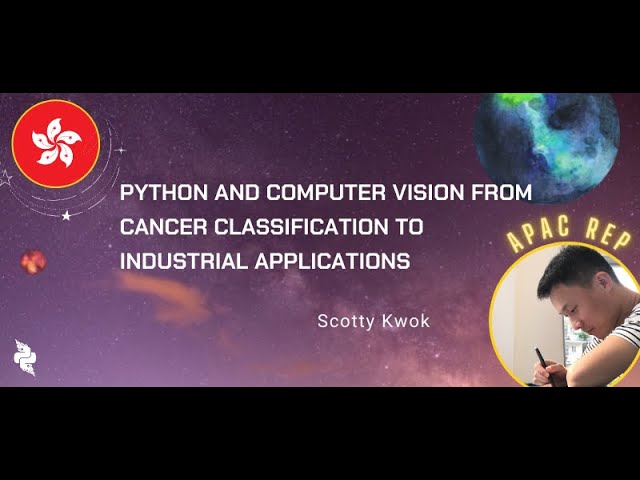 PYTHON AND COMPUTER VISION FROM CANCER CLASSIFICATION TO INDUSTRIAL APPLICATIONS

APAC REP

Scotty Kwok